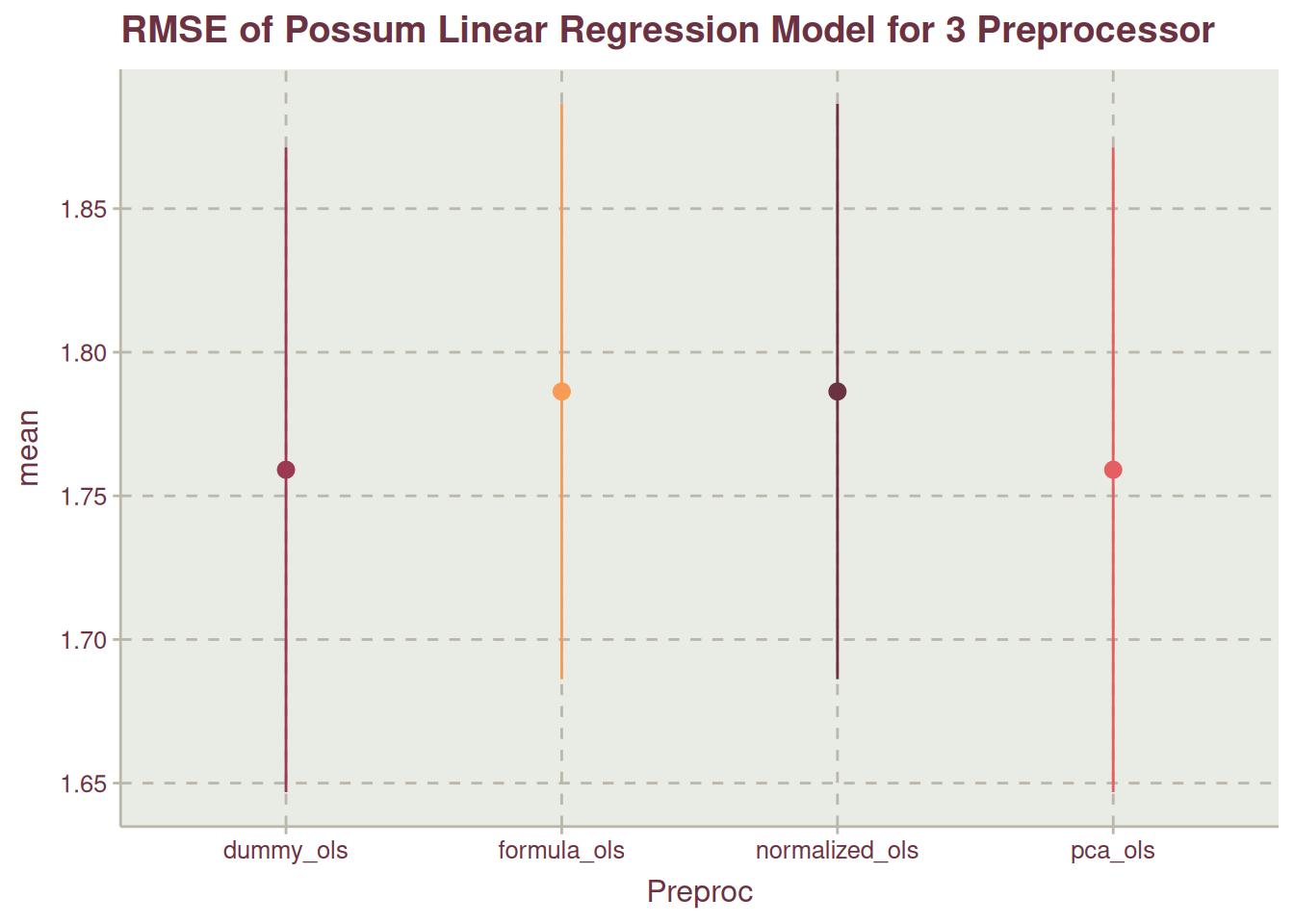 RMSE of Possum Linear Regression Model for 3 Preprocessor

mean

1.85
1.80
1.75
1.70
1.65

dummy_ols
formula_ols
normalized_ols
pca_ols

Preproc